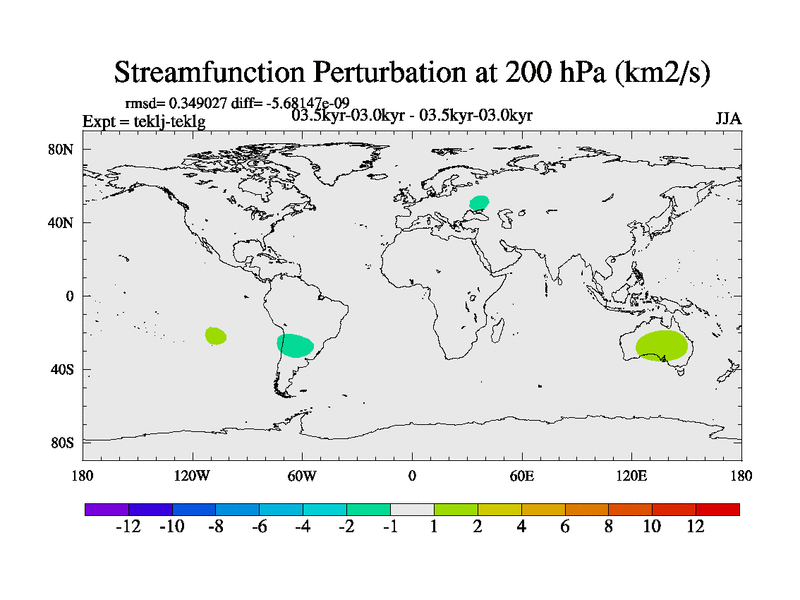 Streamfunction Perturbation at 200 hPa (km2/s)

rmsd= 0.349027 diff= -5.68147e-09
03.5kyr-03.0kyr - 03.5kyr-03.0kyr
Expt = teklj-teklg
JJA

80N
40N
0
40S
80S

180
120W
60W
0
60E
120E
180

-12 -10 -8 -6 -4 -2 -1 1 2 4 6 8 10 12